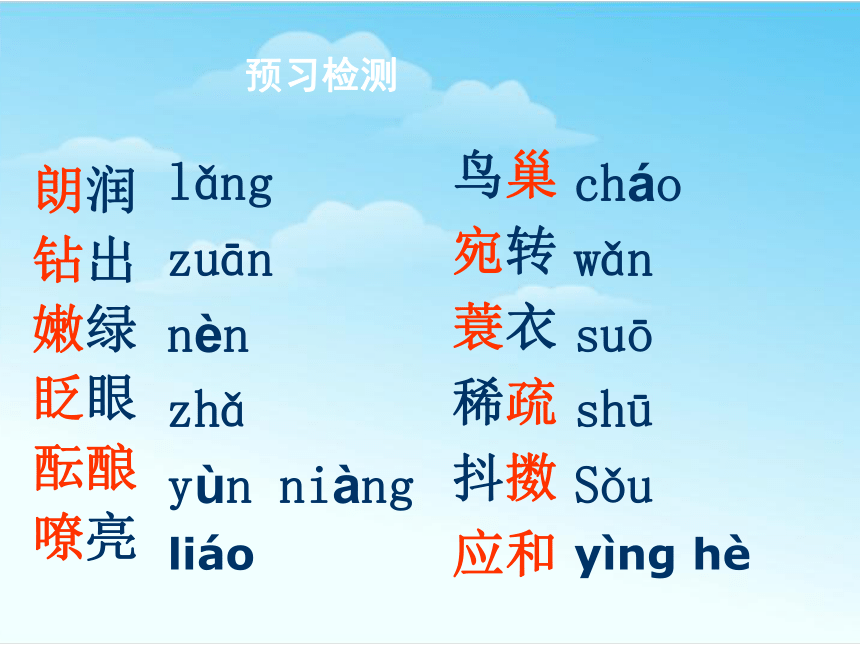 预习检测

朗润 lǎng
钻出 zuān
嫩绿 nèn
眨眼 zhǎ
酝酿 yùn niàng
嘹亮 liáo

鸟巢 cháo
宛转 wǎn
蓑衣 suō
稀疏 shū
抖擞 Sǒu
应和 yìng hè